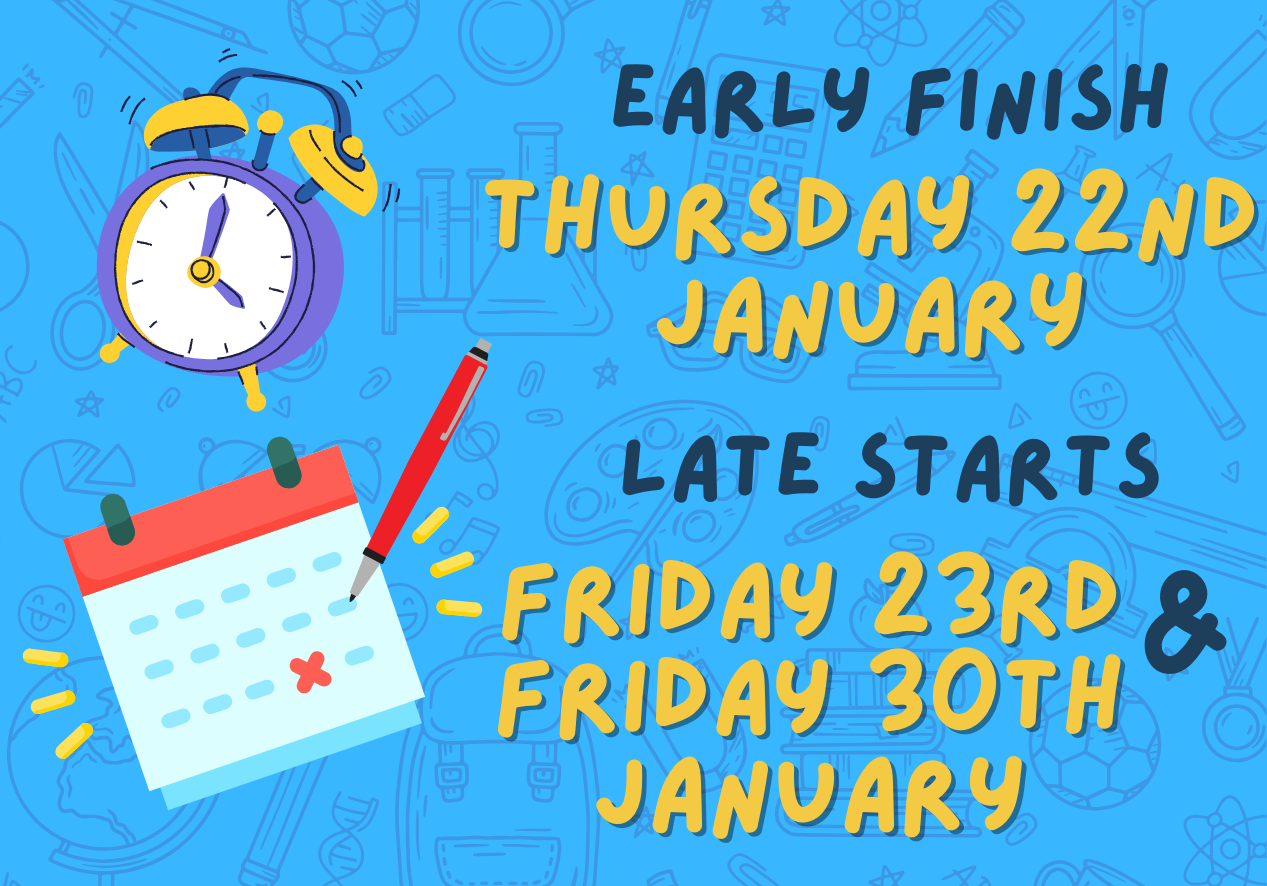 EARLY FINISH
THURSDAY 22ND JANUARY

LATE STARTS
FRIDAY 23RD &
FRIDAY 30TH JANUARY